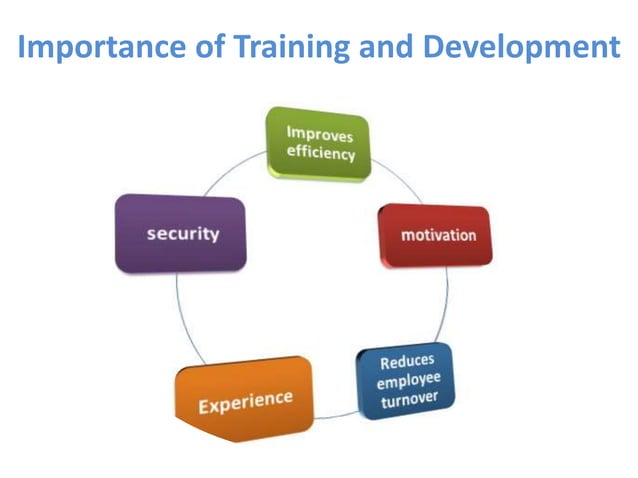 Importance of Training and Development

Improves efficiency

motivation

Reduces employee turnover

Experience

security